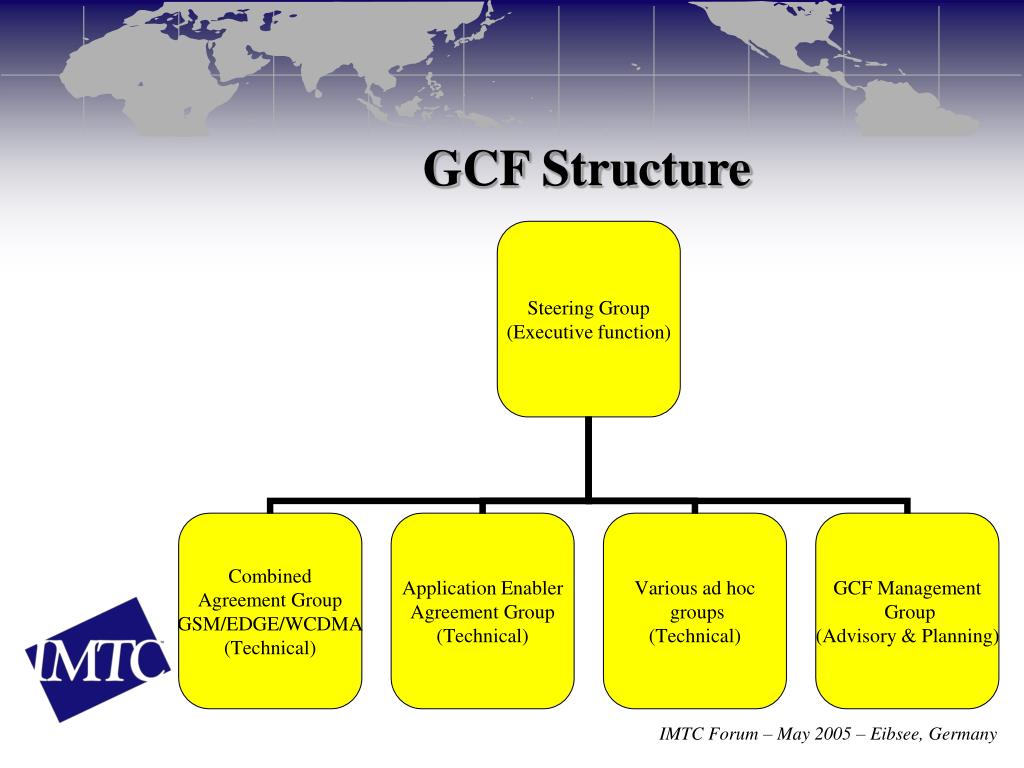 GCF Structure

Steering Group
(Executive function)

Combined
Agreement Group
GSM/EDGE/WCDMA
(Technical)

Application Enabler
Agreement Group
(Technical)

Various ad hoc
groups
(Technical)

GCF Management
Group
(Advisory & Planning)

IMTC

IMTC Forum – May 2005 – Eibsee, Germany